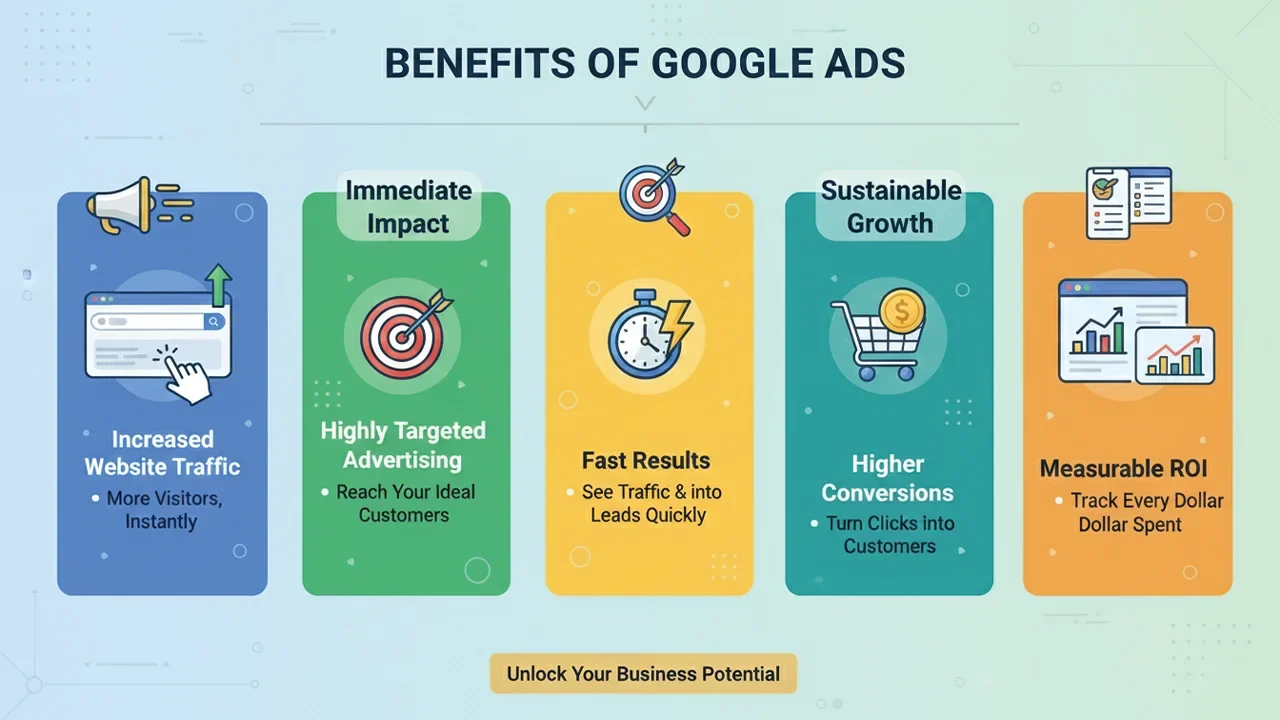 BENEFITS OF GOOGLE ADS

Increased Website Traffic

• More Visitors, Instantly

Immediate Impact

Highly Targeted Advertising

• Reach Your Ideal Customers

Fast Results

• See Traffic & into Leads Quickly

Sustainable Growth

Higher Conversions

• Turn Clicks into Customers

Measurable ROI

• Track Every Dollar Dollar Spent

Unlock Your Business Potential